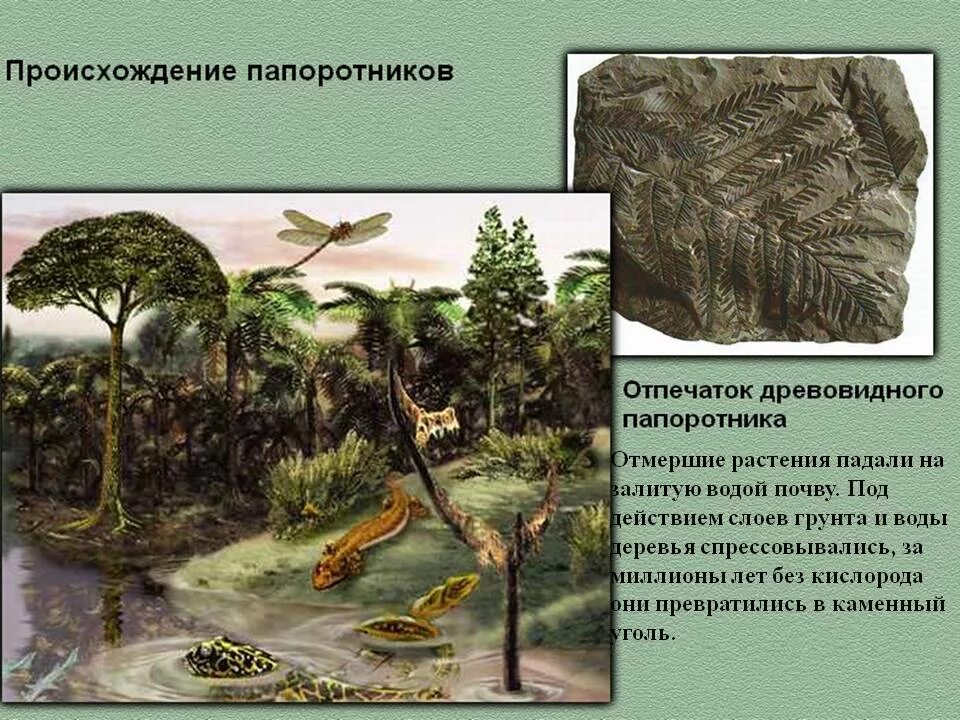 Происхождение папоротников

Отпечаток древовидного папоротника

Отмершие растения падали на залитую водой почву. Под действием слоев грунта и воды деревья спрессовывались, за миллионы лет без кислорода они превратились в каменный уголь.